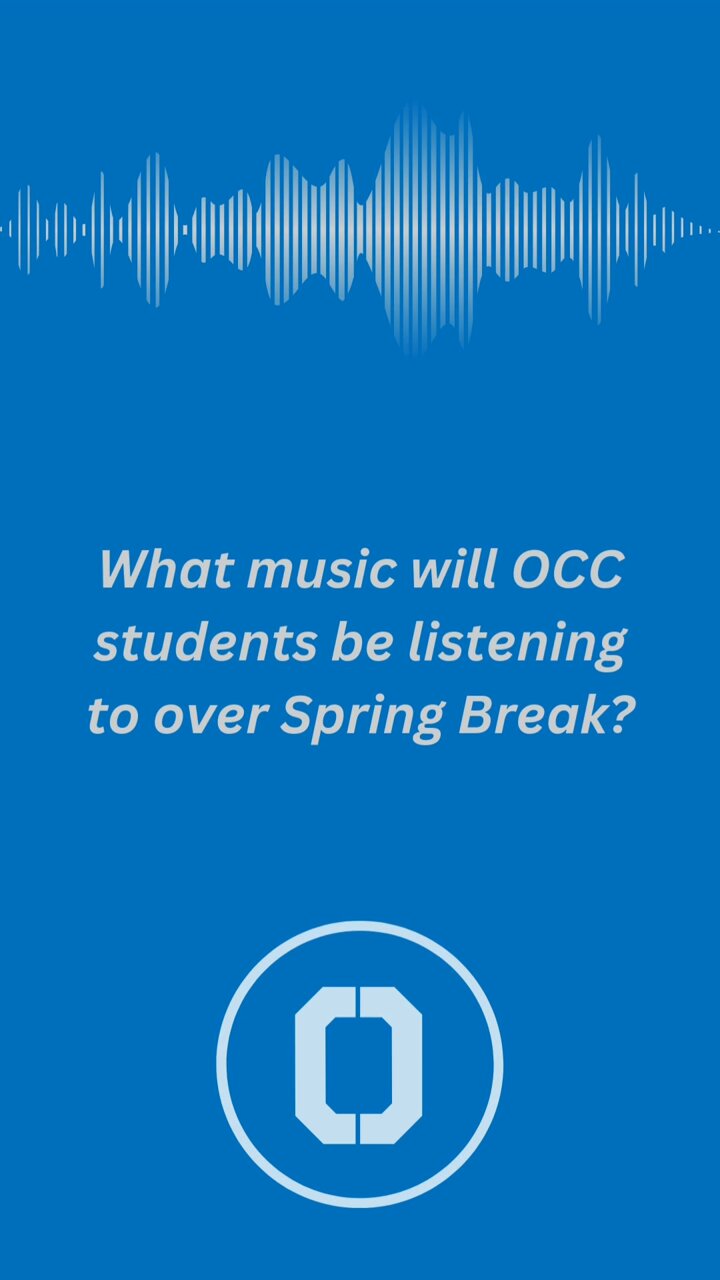 What music will OCC students be listening to over Spring Break?